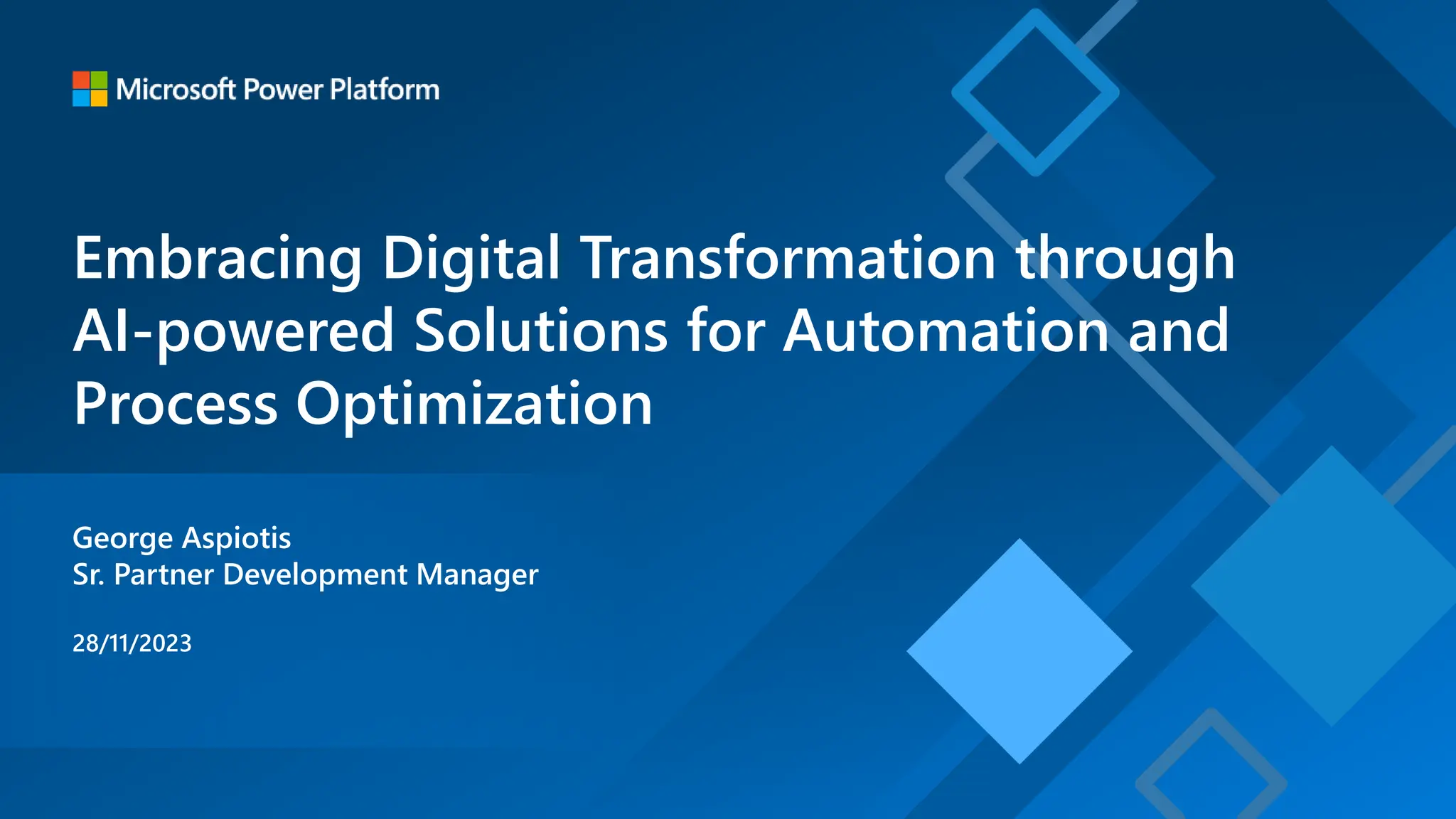 Microsoft Power Platform

Embracing Digital Transformation through AI-powered Solutions for Automation and Process Optimization

George Aspiotis
Sr. Partner Development Manager

28/11/2023